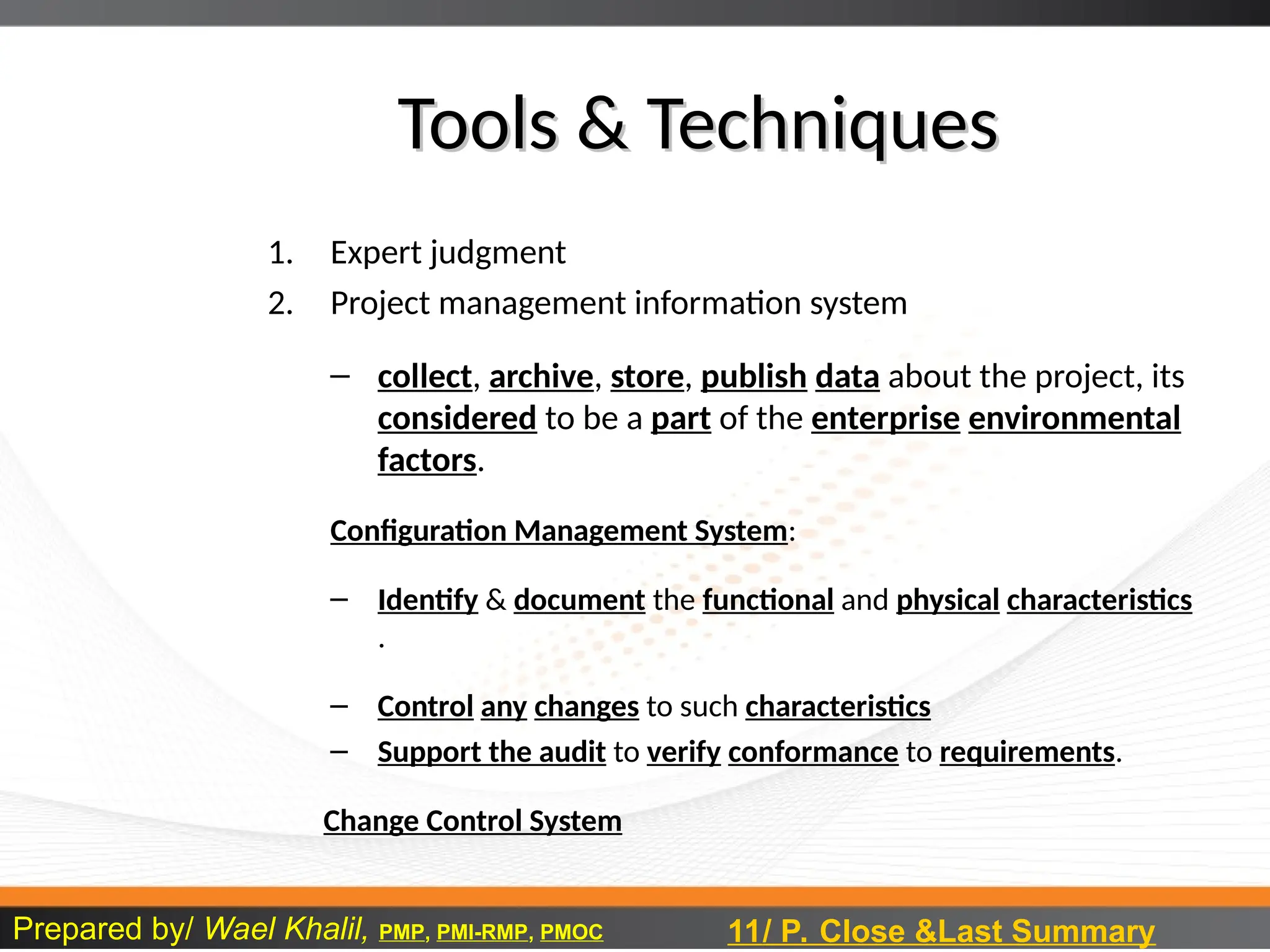 Tools & Techniques

1. Expert judgment
2. Project management information system

– collect, archive, store, publish data about the project, its considered to be a part of the enterprise environmental factors.

Configuration Management System:

– Identify & document the functional and physical characteristics .

– Control any changes to such characteristics
– Support the audit to verify conformance to requirements.

Change Control System

Prepared by/ Wael Khalil, PMP, PMI-RMP, PMOC
11/ P. Close &Last Summary